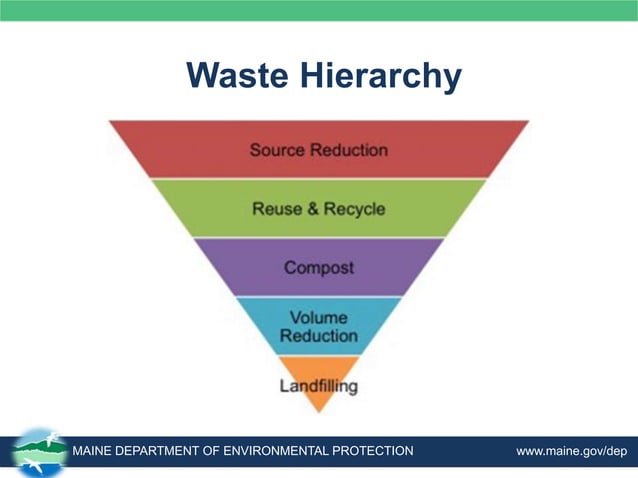 Waste Hierarchy

Source Reduction

Reuse & Recycle

Compost

Volume Reduction

Landfilling

MAINE DEPARTMENT OF ENVIRONMENTAL PROTECTION

www.maine.gov/dep